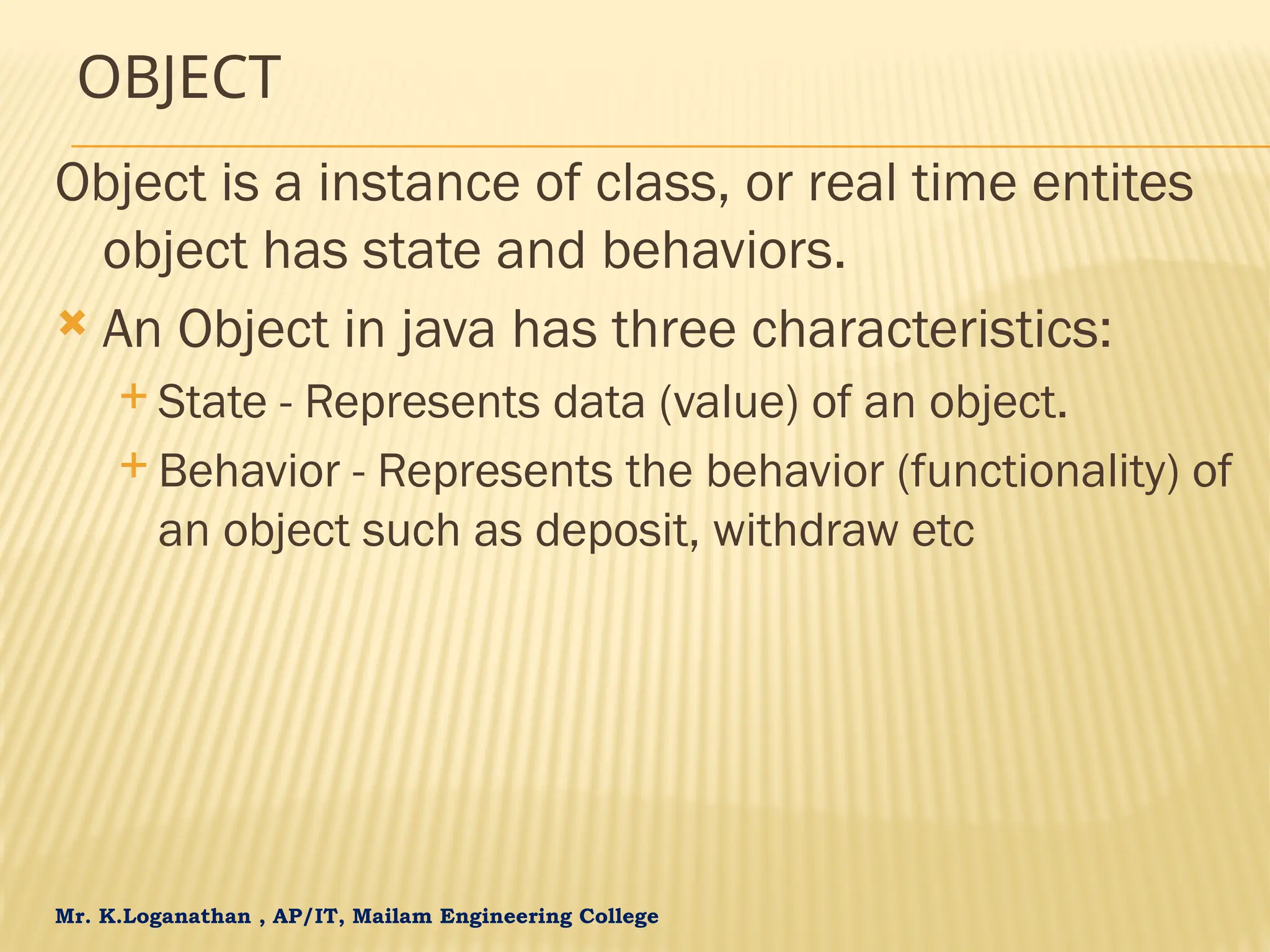 OBJECT

Object is a instance of class, or real time entites object has state and behaviors.

An Object in java has three characteristics:

State - Represents data (value) of an object.

Behavior - Represents the behavior (functionality) of an object such as deposit, withdraw etc

Mr. K.Loganathan , AP/IT, Mailam Engineering College